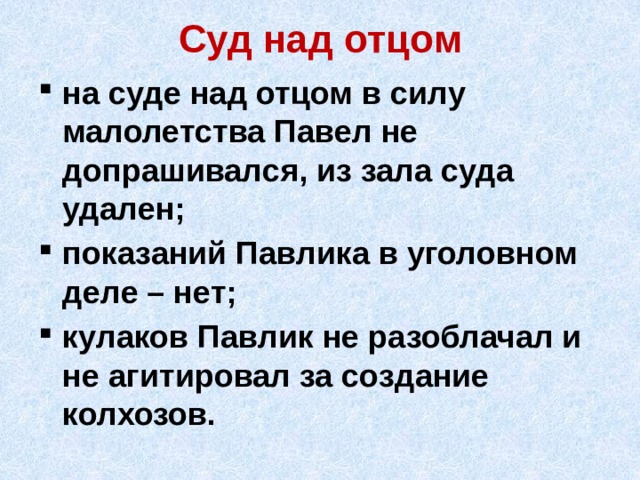 Суд над отцом

▪ на суде над отцом в силу малолетства Павел не допрашивался, из зала суда удален;
▪ показаний Павлика в уголовном деле – нет;
▪ кулаков Павлик не разоблачал и не агитировал за создание колхозов.